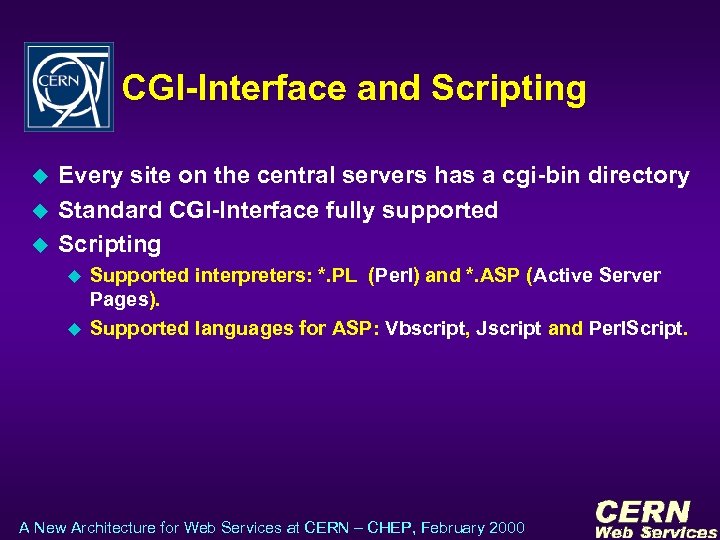 CERN

CGI-Interface and Scripting

Every site on the central servers has a cgi-bin directory

Standard CGI-Interface fully supported

Scripting

Supported interpreters: *.PL (Perl) and *.ASP (Active Server Pages).

Supported languages for ASP: Vbscript, Jscript and PerlScript.

A New Architecture for Web Services at CERN – CHEP, February 2000

CERN Web Services